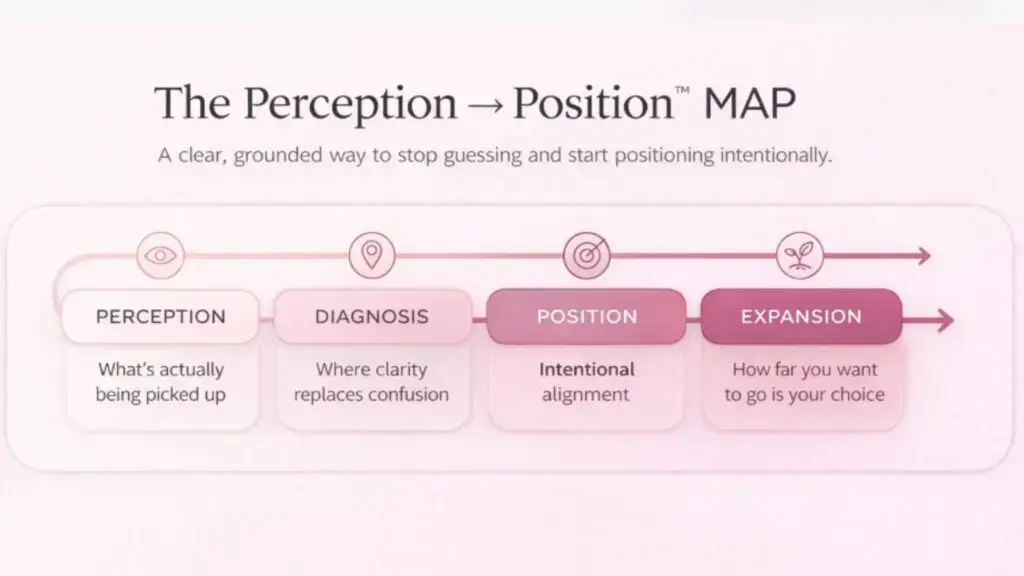 The Perception → Position™ MAP

A clear, grounded way to stop guessing and start positioning intentionally.

PERCEPTION
What's actually being picked up

DIAGNOSIS
Where clarity replaces confusion

POSITION
Intentional alignment

EXPANSION
How far you want to go is your choice